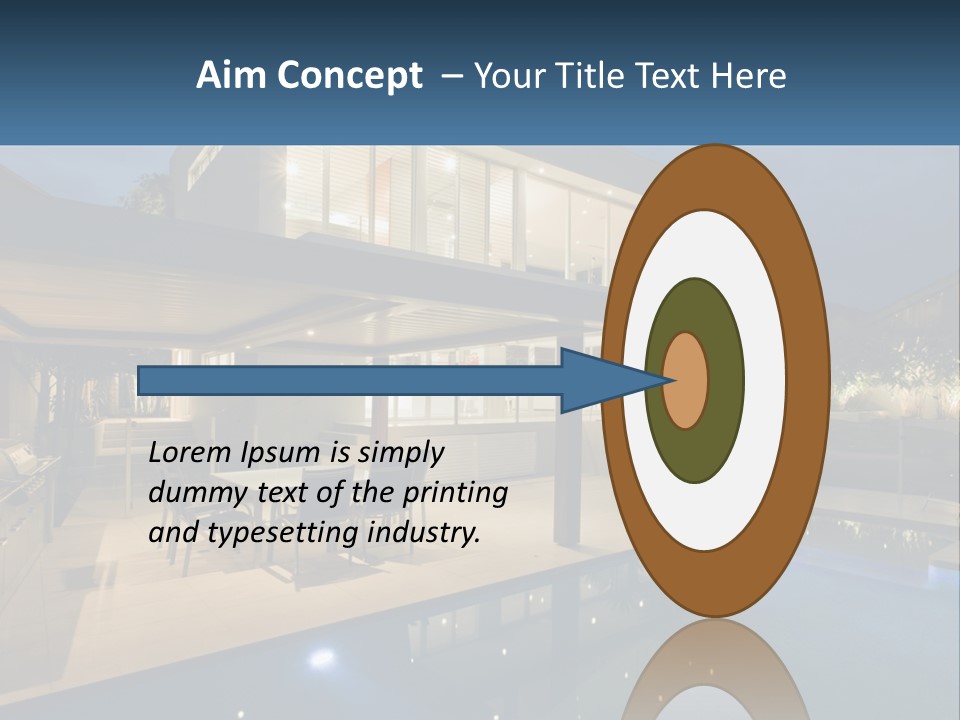 Aim Concept – Your Title Text Here

Lorem Ipsum is simply dummy text of the printing and typesetting industry.